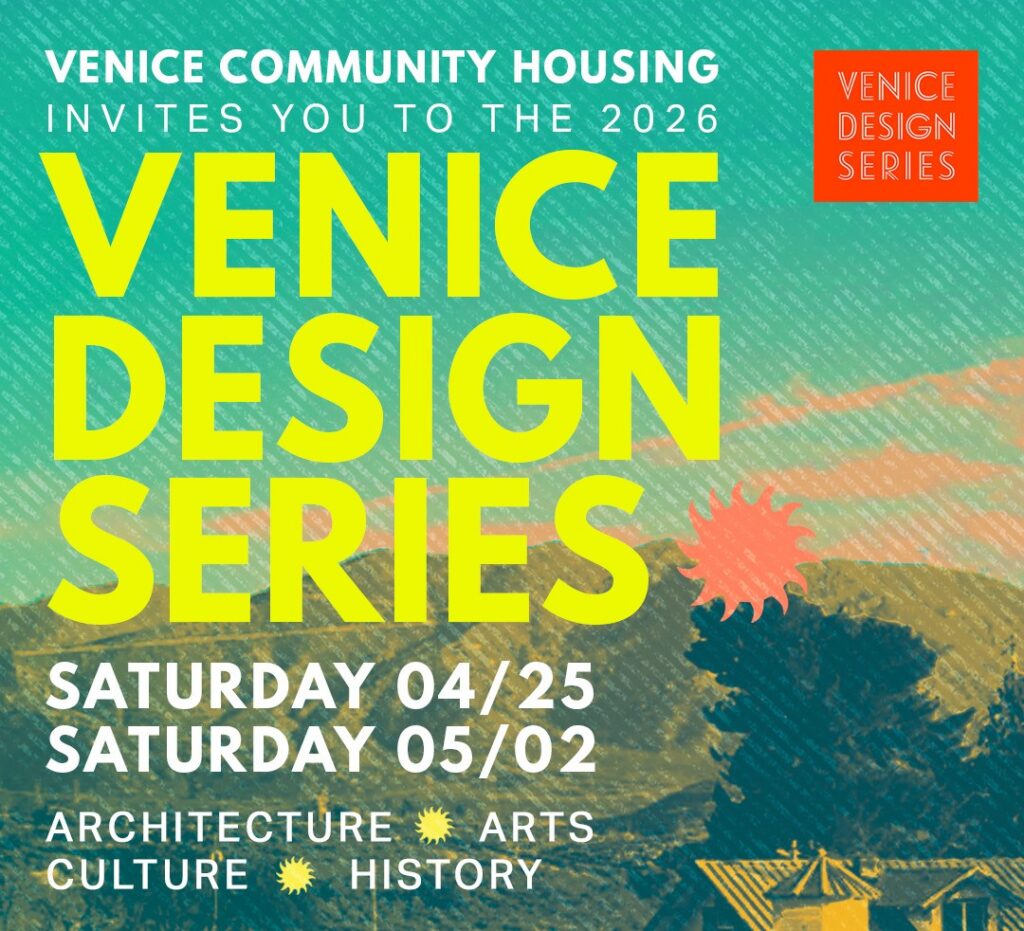 VENICE COMMUNITY HOUSING
INVITES YOU TO THE 2026

VENICE DESIGN SERIES

VENICE DESIGN SERIES

SATURDAY 04/25
SATURDAY 05/02

ARCHITECTURE ARTS
CULTURE HISTORY